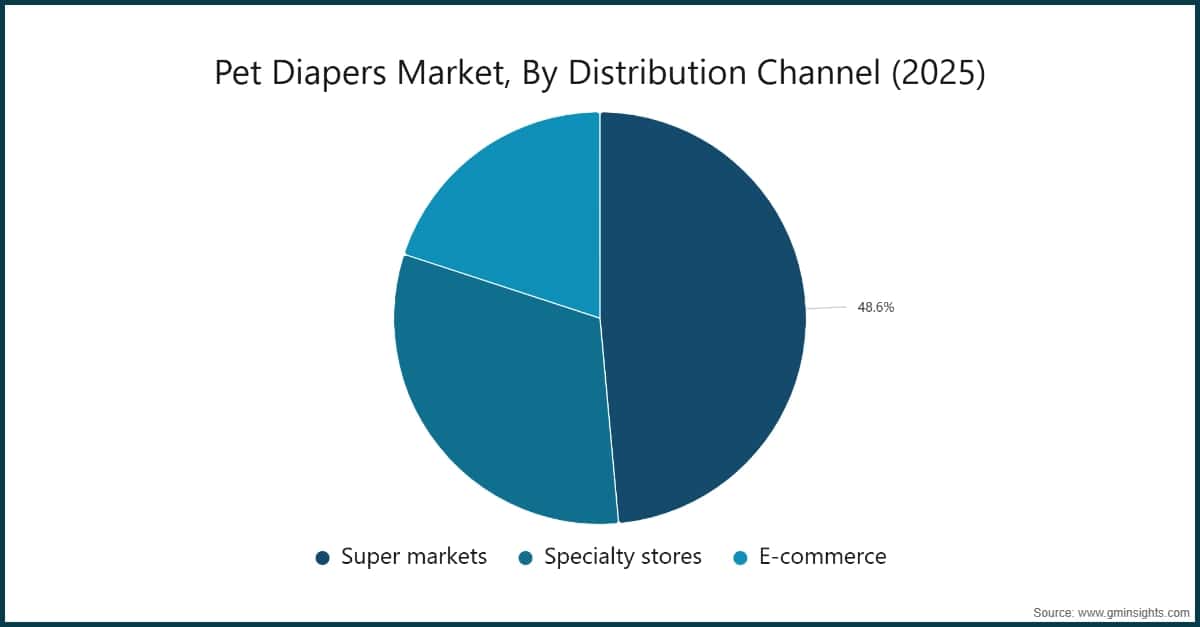 Pet Diapers Market, By Distribution Channel (2025)

48.6%

Super markets
Specialty stores
E-commerce

Source: www.gminsights.com